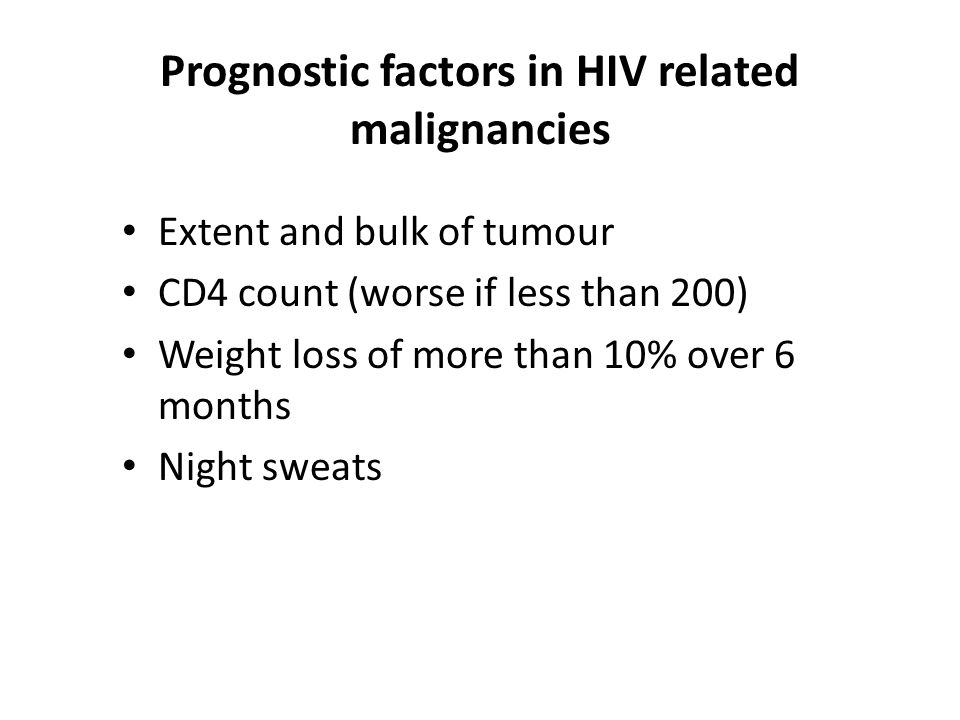 Prognostic factors in HIV related malignancies

• Extent and bulk of tumour
• CD4 count (worse if less than 200)
• Weight loss of more than 10% over 6 months
• Night sweats